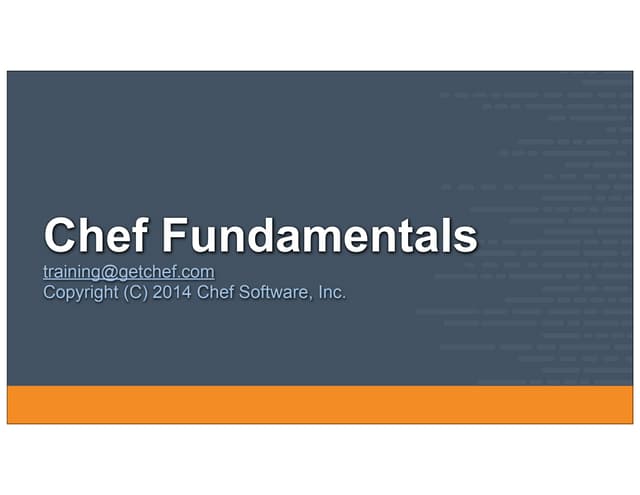 Chef Fundamentals

training@getchef.com
Copyright (C) 2014 Chef Software, Inc.